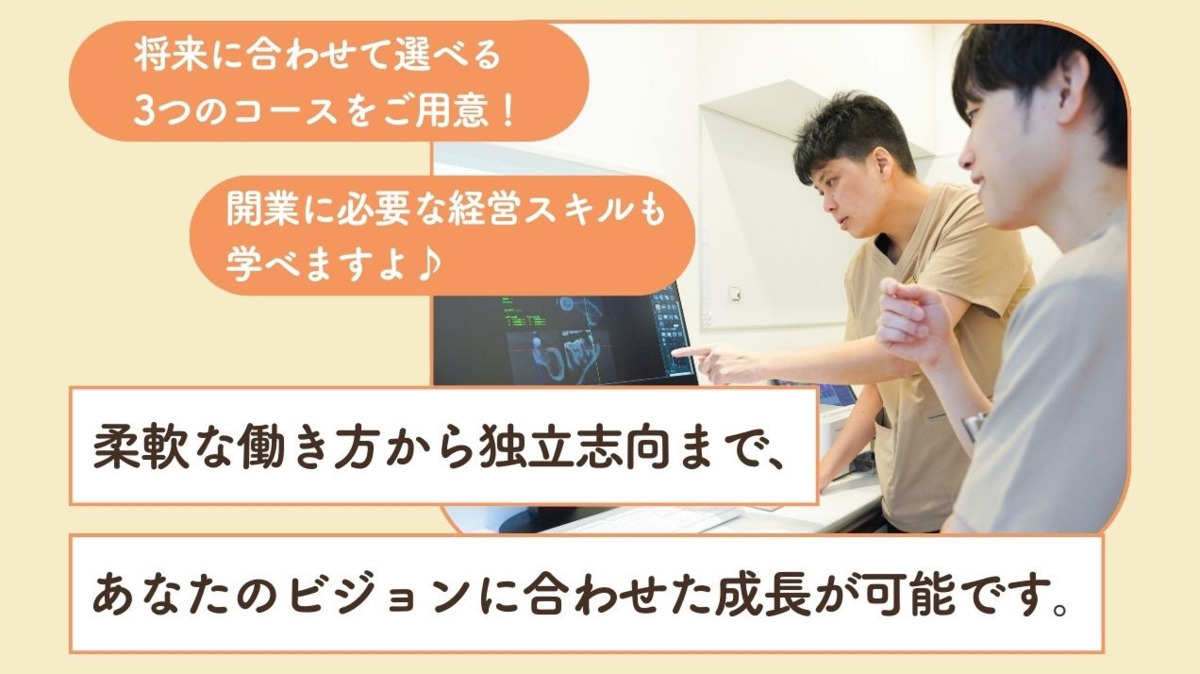 将来に合わせて選べる
3つのコースをご用意！

開業に必要な経営スキルも
学べますよ♪

柔軟な働き方から独立志向まで、

あなたのビジョンに合わせた成長が可能です。